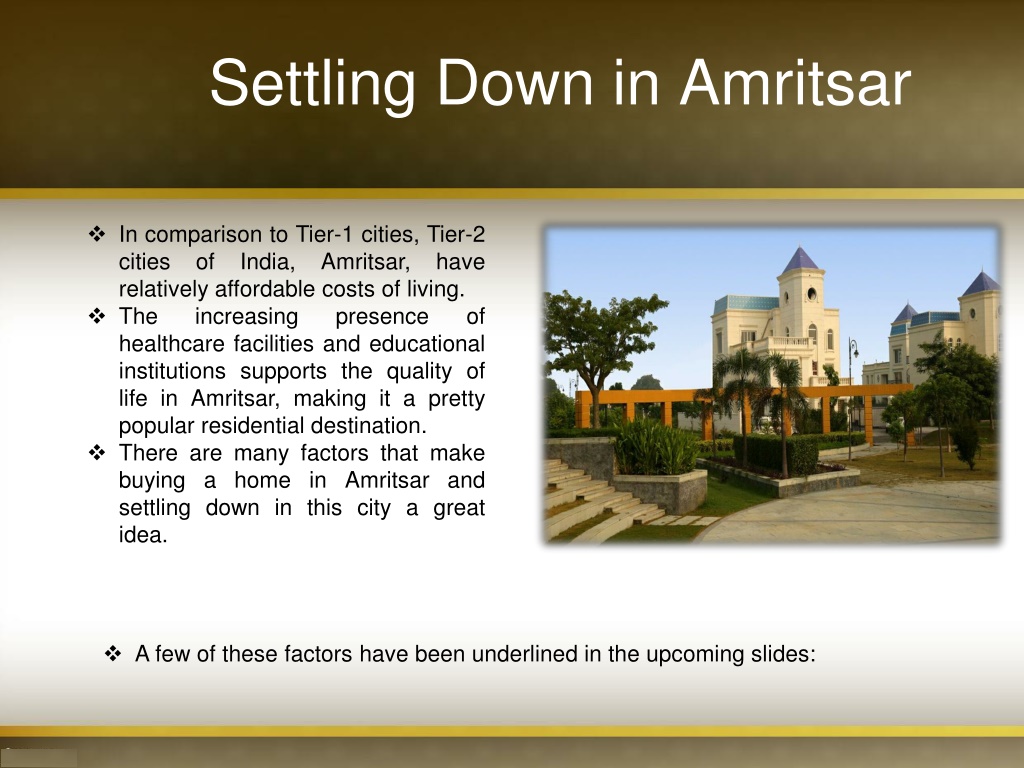 Settling Down in Amritsar

❖ In comparison to Tier-1 cities, Tier-2 cities of India, Amritsar, have relatively affordable costs of living.
❖ The increasing presence of healthcare facilities and educational institutions supports the quality of life in Amritsar, making it a pretty popular residential destination.
❖ There are many factors that make buying a home in Amritsar and settling down in this city a great idea.

❖ A few of these factors have been underlined in the upcoming slides: